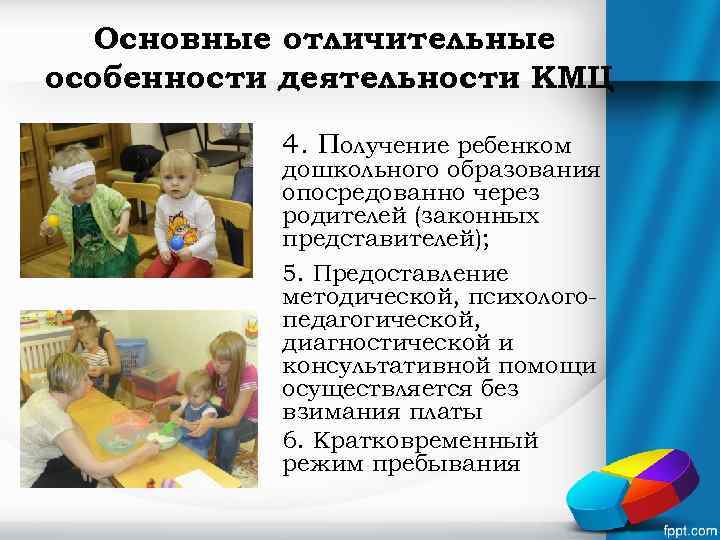 Основные отличительные особенности деятельности КМЦ

4. Получение ребенком дошкольного образования опосредованно через родителей (законных представителей);

5. Предоставление методической, психолого-педагогической, диагностической и консультативной помощи осуществляется без взимания платы

6. Кратковременный режим пребывания

fppt.com